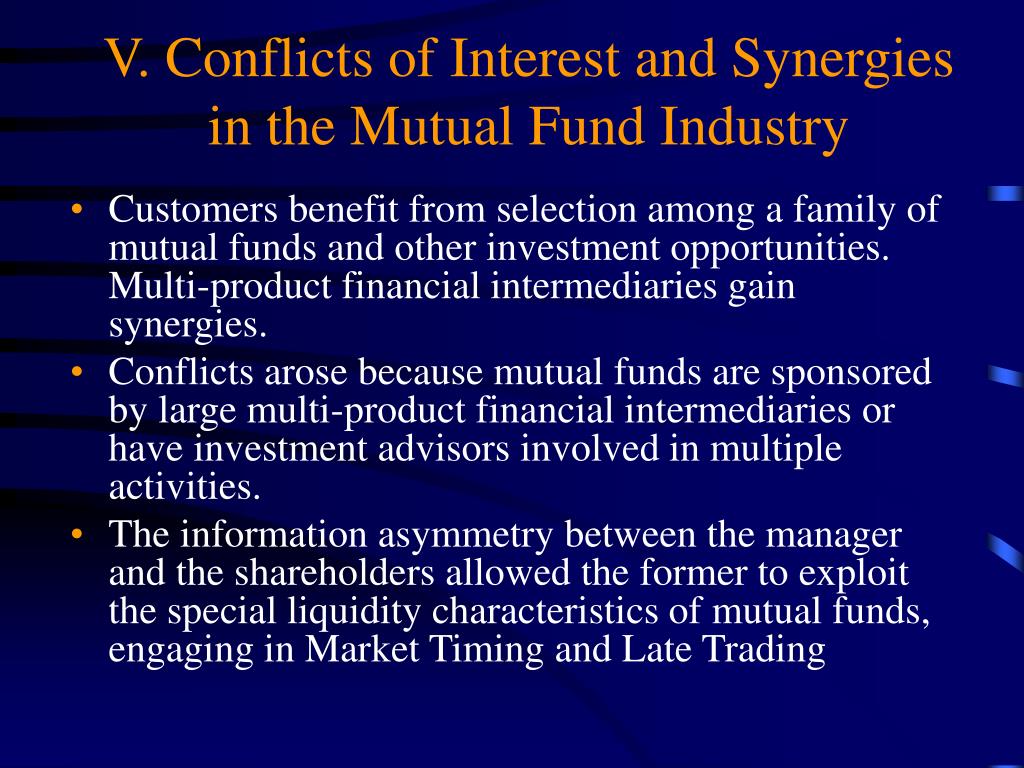 V. Conflicts of Interest and Synergies in the Mutual Fund Industry

• Customers benefit from selection among a family of mutual funds and other investment opportunities. Multi-product financial intermediaries gain synergies.
• Conflicts arose because mutual funds are sponsored by large multi-product financial intermediaries or have investment advisors involved in multiple activities.
• The information asymmetry between the manager and the shareholders allowed the former to exploit the special liquidity characteristics of mutual funds, engaging in Market Timing and Late Trading